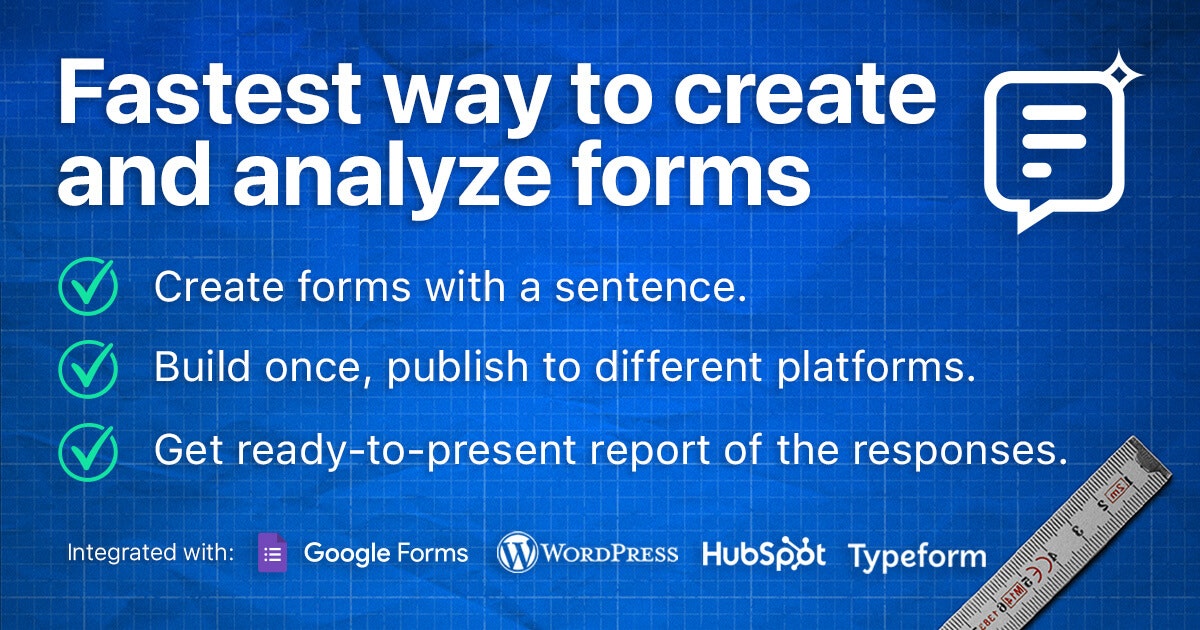 Fastest way to create and analyze forms

Create forms with a sentence.

Build once, publish to different platforms.

Get ready-to-present report of the responses.

Integrated with: Google Forms WordPress HubSpot Typeform